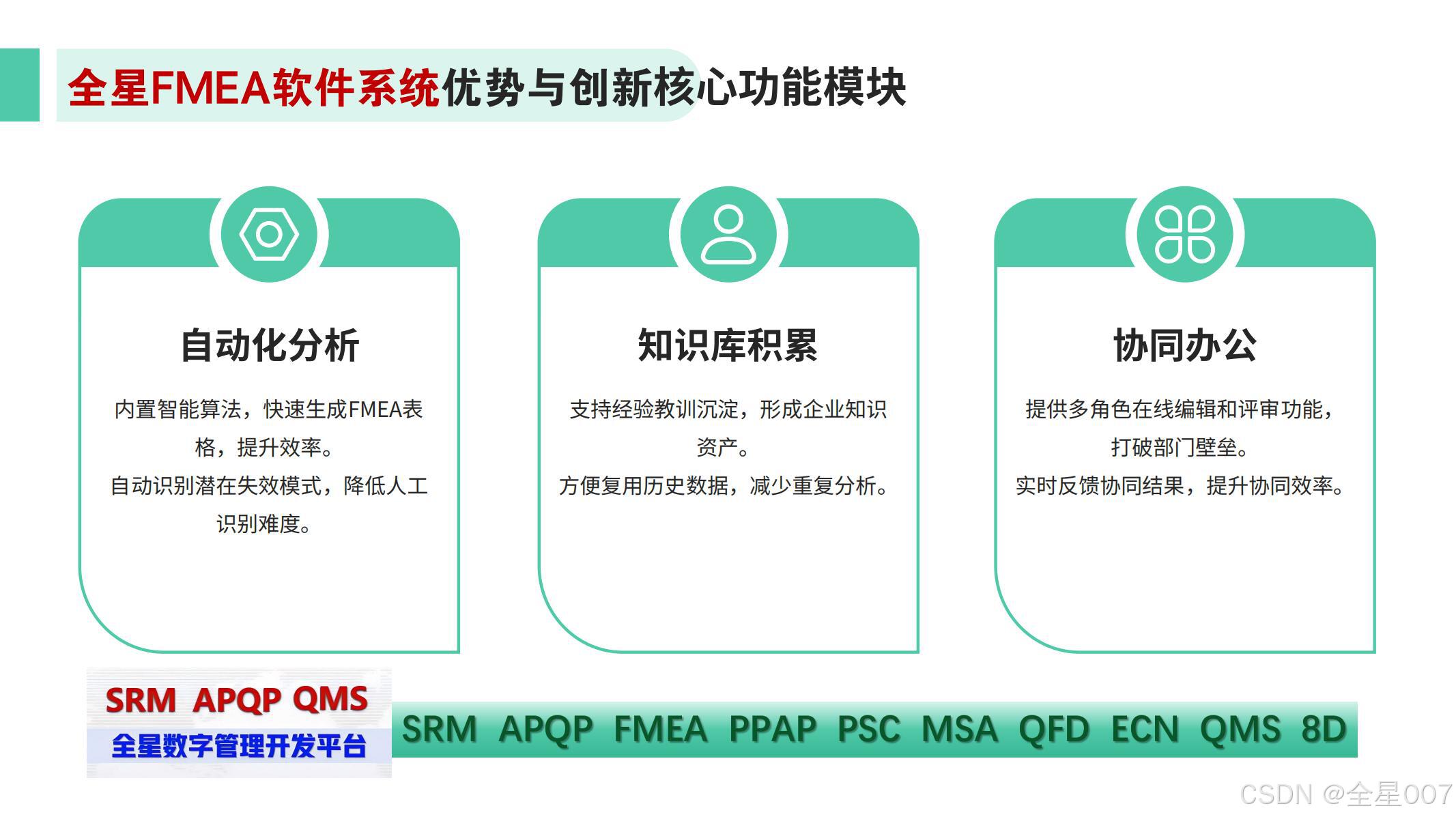 全星FMEA软件系统优势与创新核心功能模块

自动化分析

内置智能算法，快速生成FMEA表格，提升效率。
自动识别潜在失效模式，降低人工识别难度。

知识库积累

支持经验教训沉淀，形成企业知识资产。
方便复用历史数据，减少重复分析。

协同办公

提供多角色在线编辑和评审功能，打破部门壁垒。
实时反馈协同结果，提升协同效率。

SRM APQP QMS
全星数字管理开发平台

SRM APQP FMEA PPAP PSC MSA QFD ECN QMS 8D

CSDN @全星007